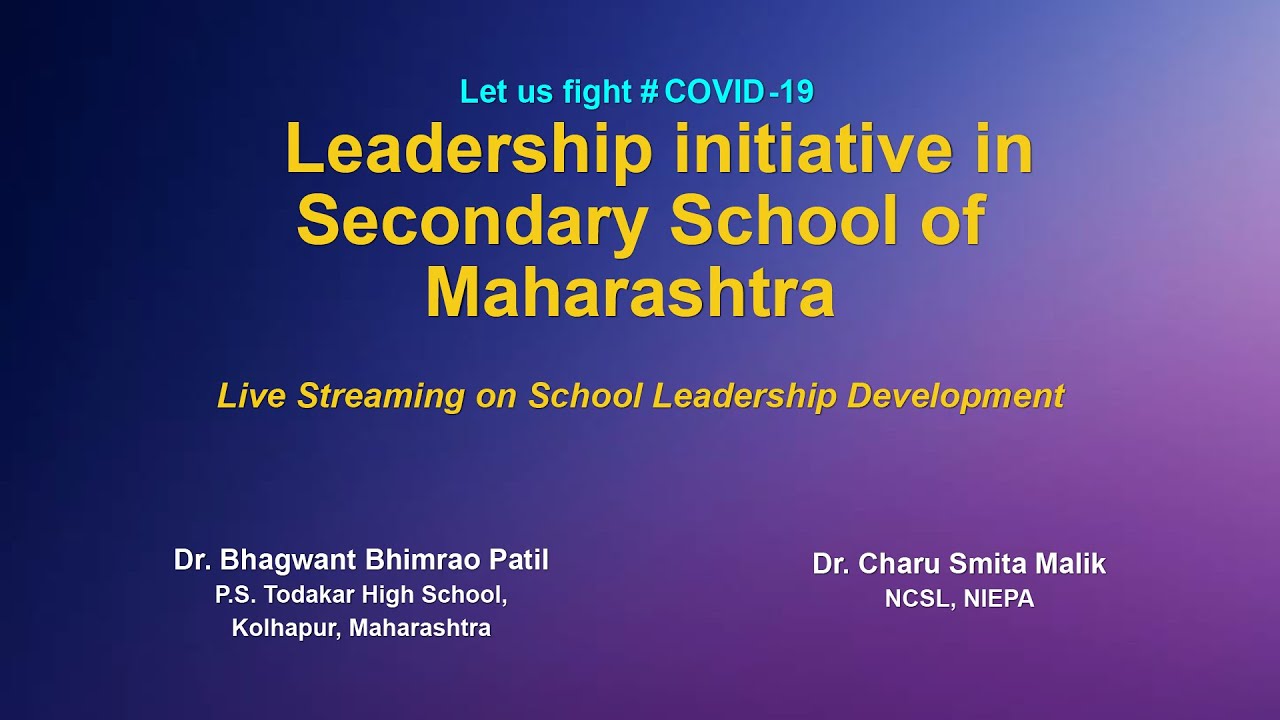 Let us fight # COVID-19

Leadership initiative in Secondary School of Maharashtra

Live Streaming on School Leadership Development

Dr. Bhagwant Bhimrao Patil
P.S. Todakar High School,
Kolhapur, Maharashtra

Dr. Charu Smita Malik
NCSL, NIEPA